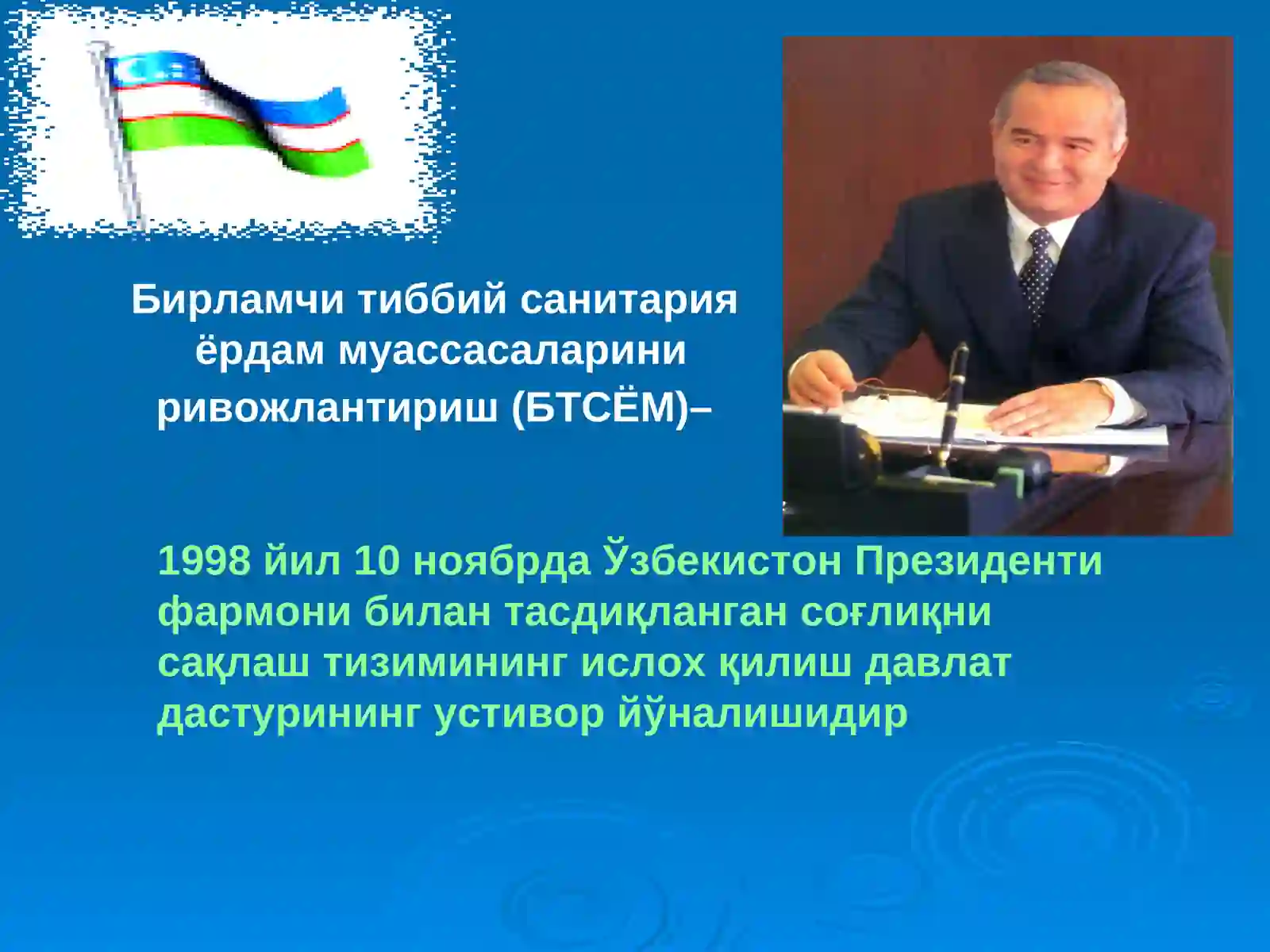 Бирламчи тиббий санитария ёрдам муассасаларини ривожлантириш (БТСЁМ)–

1998 йил 10 ноябрда Ўзбекистон Президенти фармони билан тасдиқланган соғлиқни сақлаш тизимининг ислох қилиш давлат дастурининг устивор йўналишидир